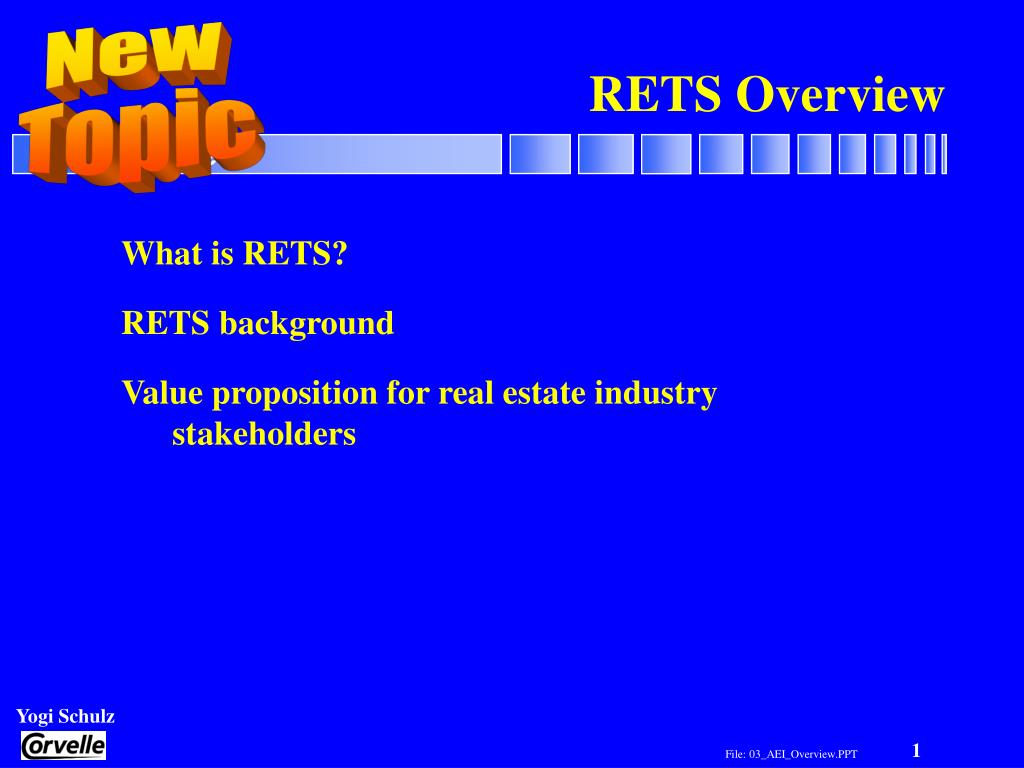 New Topic

RETS Overview

What is RETS?

RETS background

Value proposition for real estate industry stakeholders

Yogi Schulz

Corvelle

File: 03_AEI_Overview.PPT

1